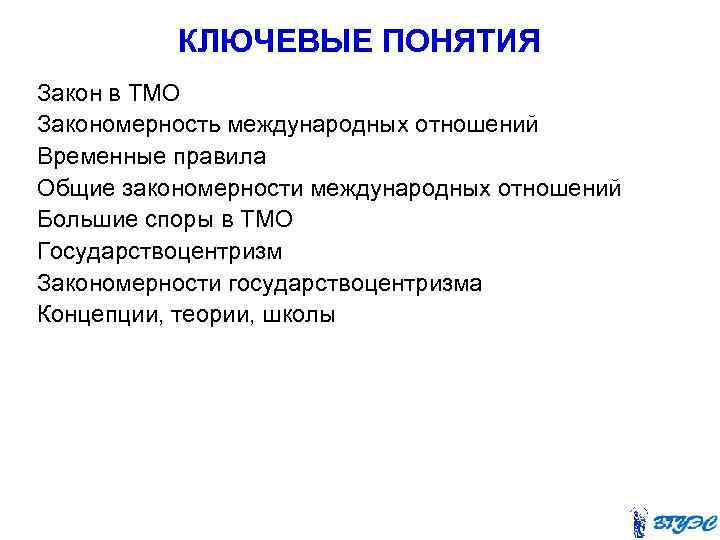 КЛЮЧЕВЫЕ ПОНЯТИЯ

Закон в ТМО
Закономерность международных отношений
Временные правила
Общие закономерности международных отношений
Большие споры в ТМО
Государствоцентризм
Закономерности государствоцентризма
Концепции, теории, школы

ВГУЭС